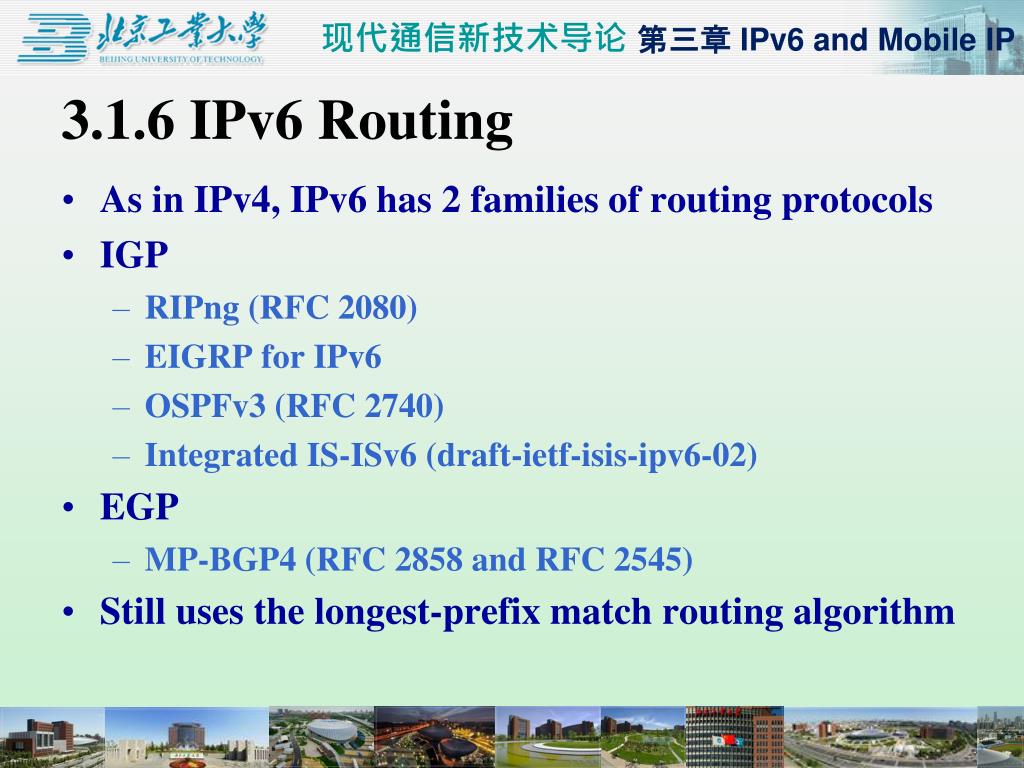 北京工業大學
BEIJING UNIVERSITY OF TECHNOLOGY

现代通信新技术导论 第三章 IPv6 and Mobile IP

3.1.6 IPv6 Routing

• As in IPv4, IPv6 has 2 families of routing protocols
• IGP
– RIPng (RFC 2080)
– EIGRP for IPv6
– OSPFv3 (RFC 2740)
– Integrated IS-ISv6 (draft-ietf-isis-ipv6-02)
• EGP
– MP-BGP4 (RFC 2858 and RFC 2545)
• Still uses the longest-prefix match routing algorithm